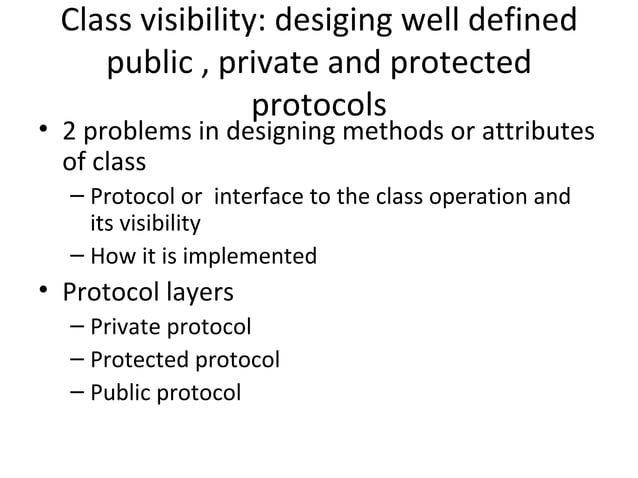 Class visibility: desiging well defined public , private and protected protocols

• 2 problems in designing methods or attributes of class
– Protocol or interface to the class operation and its visibility
– How it is implemented
• Protocol layers
– Private protocol
– Protected protocol
– Public protocol